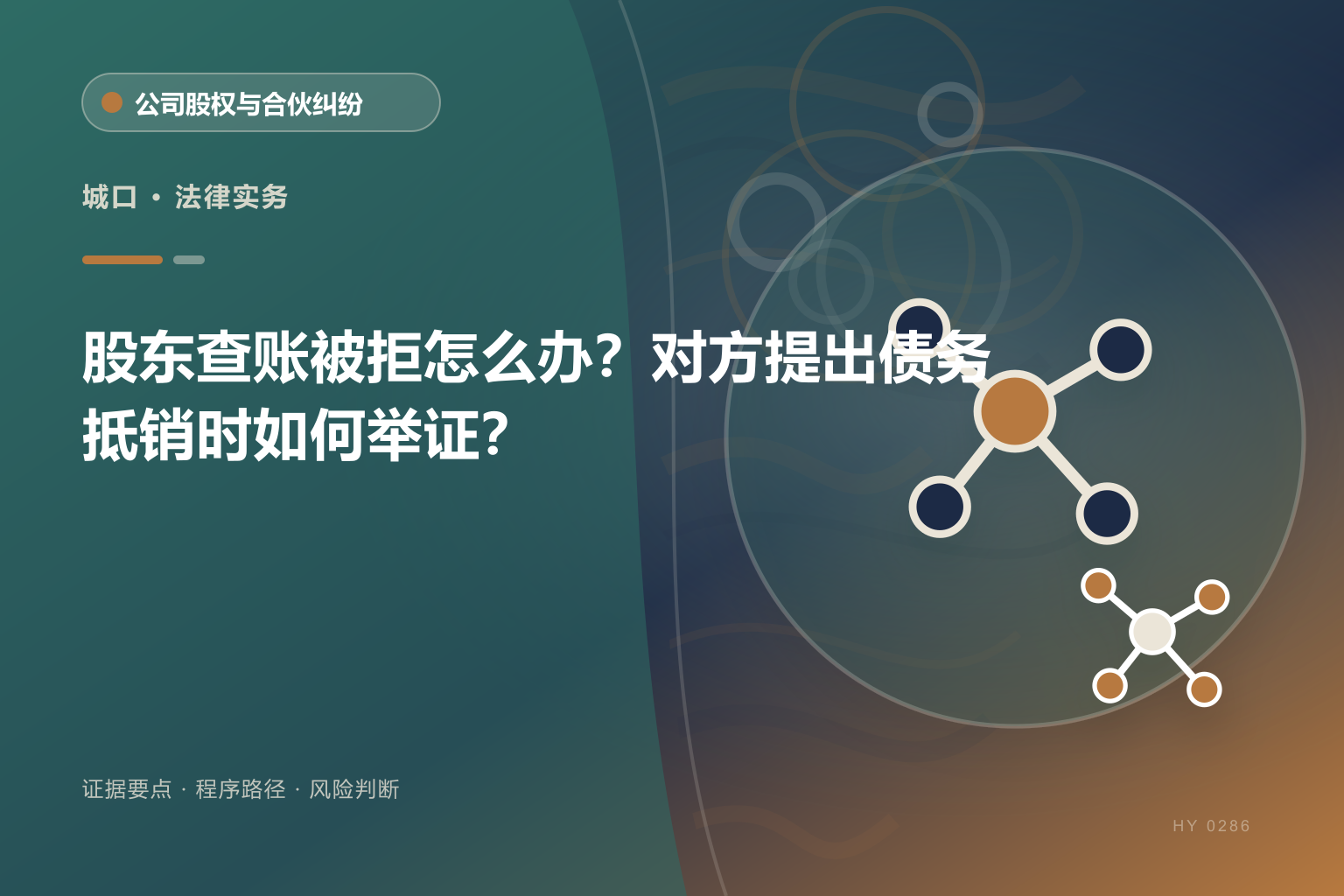 公司股权与合伙纠纷

城口 · 法律实务

股东查账被拒怎么办？对方提出债务抵销时如何举证？

证据要点 · 程序路径 · 风险判断

HY 0286